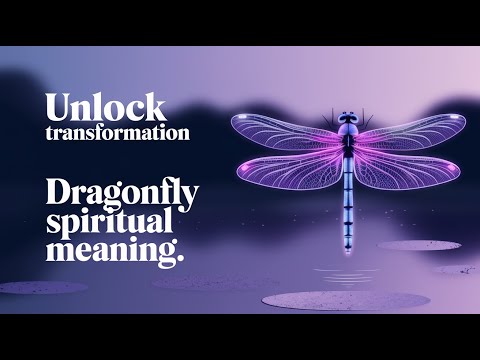 Unlock
transformation

Dragonfly
spiritual
meaning.